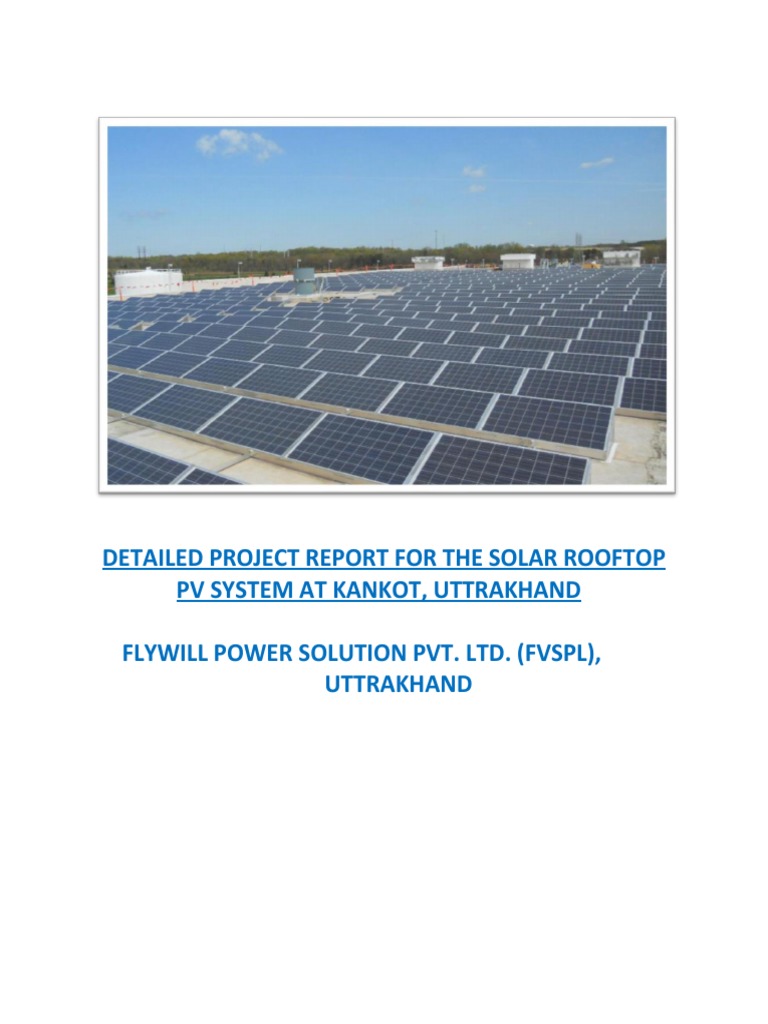 DETAILED PROJECT REPORT FOR THE SOLAR ROOFTOP PV SYSTEM AT KANKOT, UTTRAKHAND

FLYWILL POWER SOLUTION PVT. LTD. (FVSPL), UTTRAKHAND